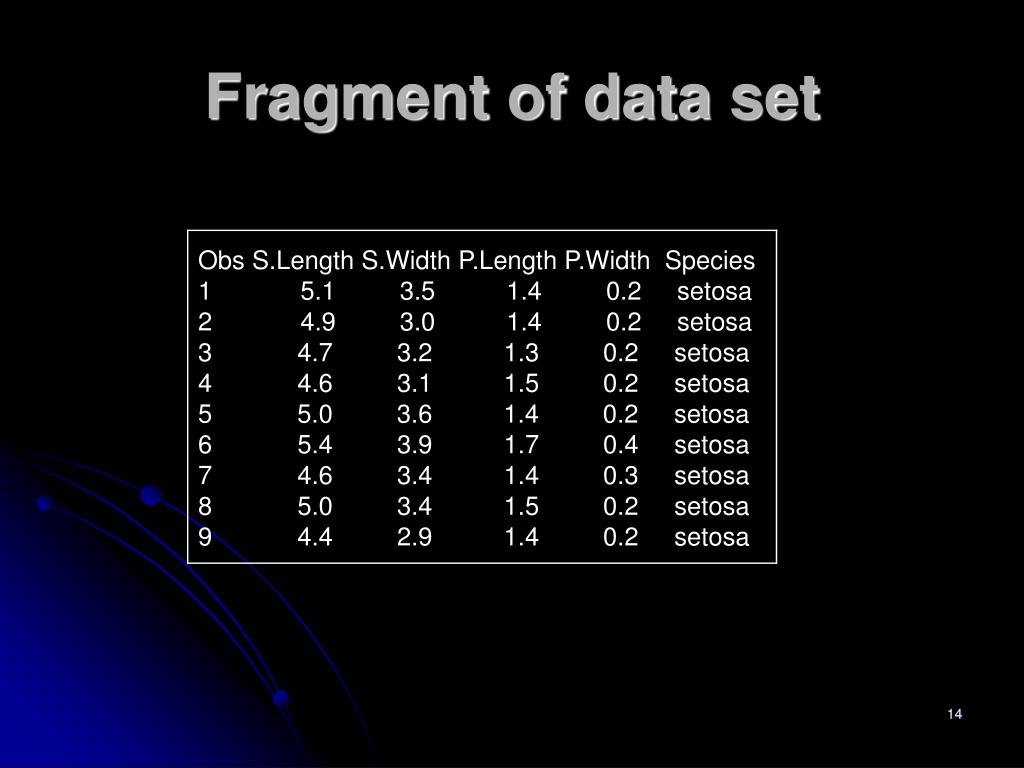 Fragment of data set

| Obs | S.Length | S.Width | P.Length | P.Width | Species |
|---|---|---|---|---|---|
| 1 | 5.1 | 3.5 | 1.4 | 0.2 | setosa |
| 2 | 4.9 | 3.0 | 1.4 | 0.2 | setosa |
| 3 | 4.7 | 3.2 | 1.3 | 0.2 | setosa |
| 4 | 4.6 | 3.1 | 1.5 | 0.2 | setosa |
| 5 | 5.0 | 3.6 | 1.4 | 0.2 | setosa |
| 6 | 5.4 | 3.9 | 1.7 | 0.4 | setosa |
| 7 | 4.6 | 3.4 | 1.4 | 0.3 | setosa |
| 8 | 5.0 | 3.4 | 1.5 | 0.2 | setosa |
| 9 | 4.4 | 2.9 | 1.4 | 0.2 | setosa |

14